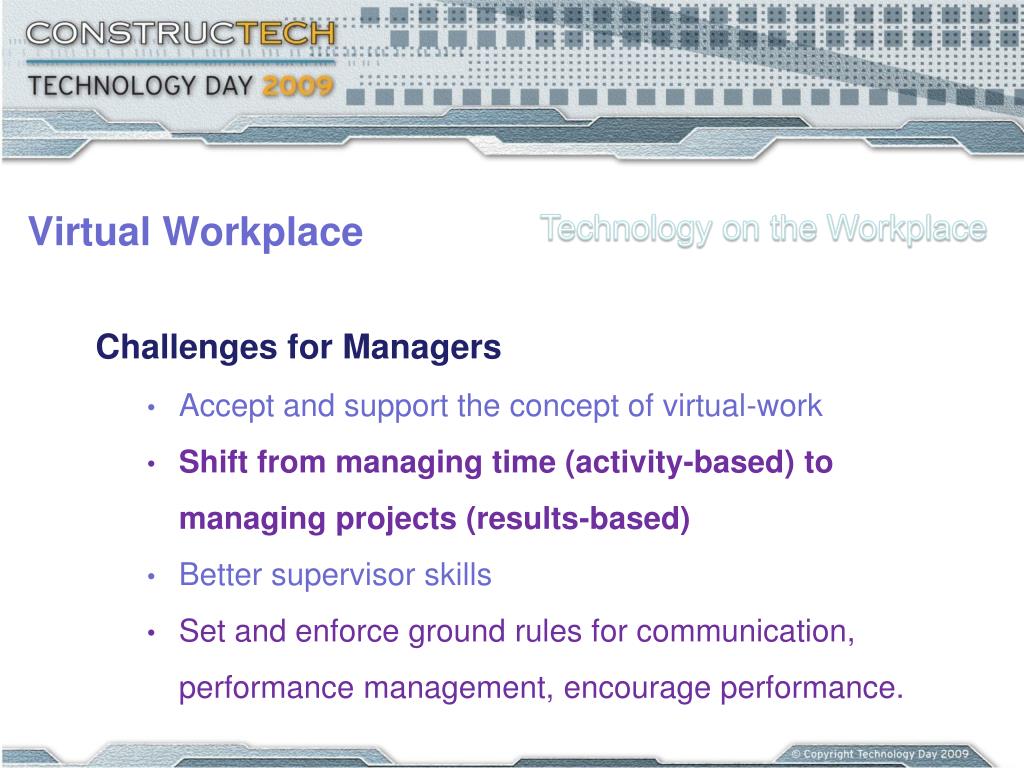 CONSTRUCTECH
TECHNOLOGY DAY 2009

Virtual Workplace

Technology on the Workplace

Challenges for Managers

• Accept and support the concept of virtual-work
• Shift from managing time (activity-based) to managing projects (results-based)
• Better supervisor skills
• Set and enforce ground rules for communication, performance management, encourage performance.

© Copyright Technology Day 2009